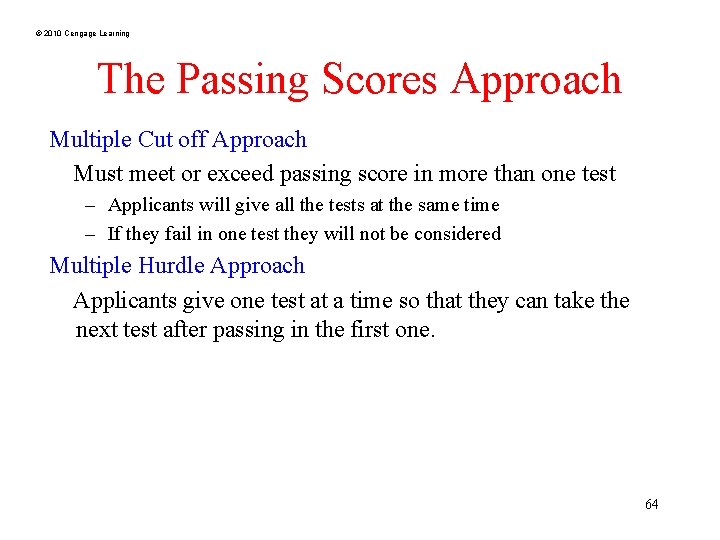 © 2010 Cengage Learning

The Passing Scores Approach

Multiple Cut off Approach

Must meet or exceed passing score in more than one test

– Applicants will give all the tests at the same time

– If they fail in one test they will not be considered

Multiple Hurdle Approach

Applicants give one test at a time so that they can take the next test after passing in the first one.

64